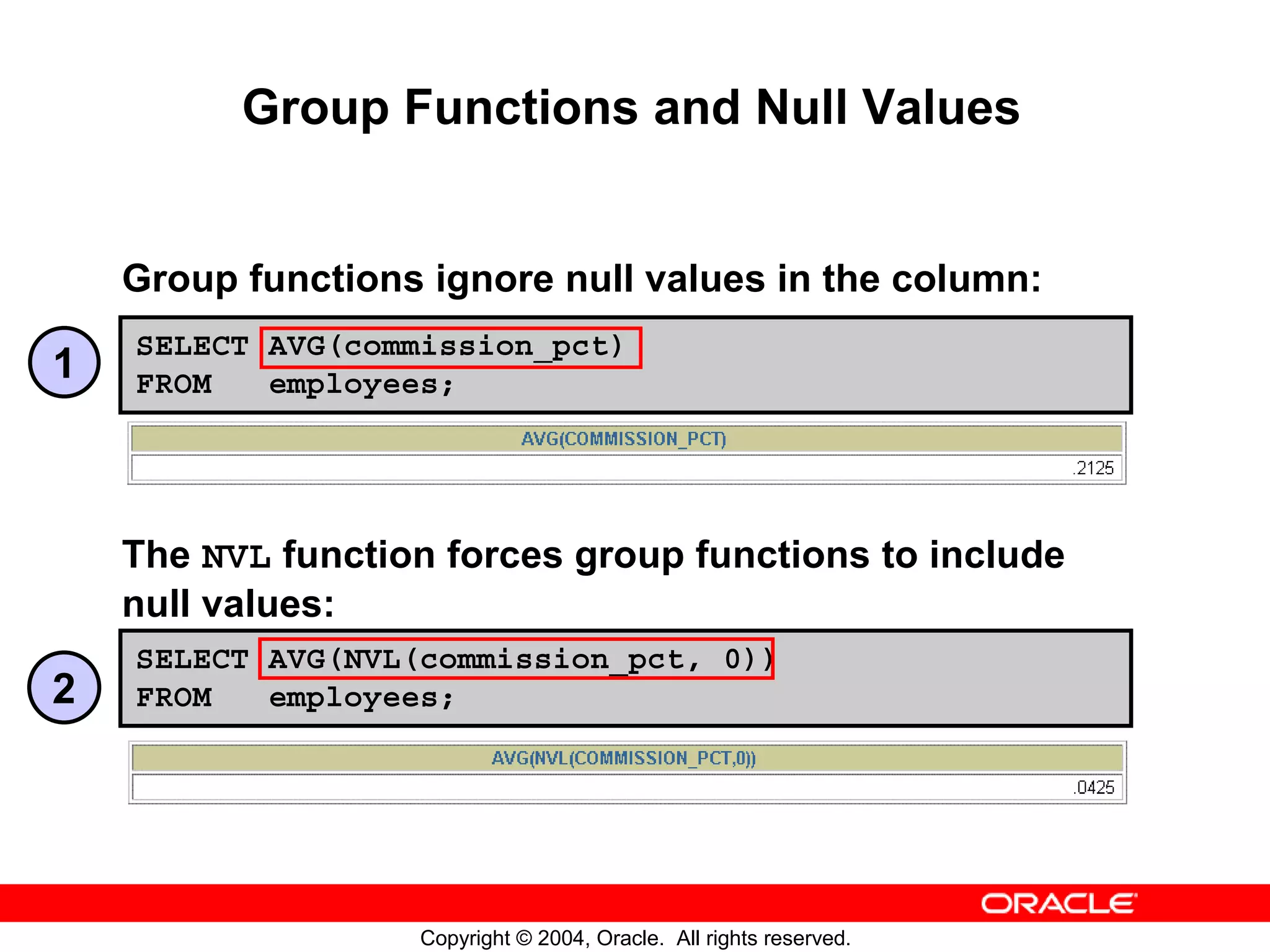 Group Functions and Null Values

Group functions ignore null values in the column:

1

SELECT AVG(commission_pct)
FROM employees;

| AVG(COMMISSION_PCT) |
|---|
| .2125 |

The NVL function forces group functions to include null values:

2

SELECT AVG(NVL(commission_pct, 0))
FROM employees;

| AVG(NVL(COMMISSION_PCT,0)) |
|---|
| .0425 |

ORACLE

Copyright © 2004, Oracle. All rights reserved.